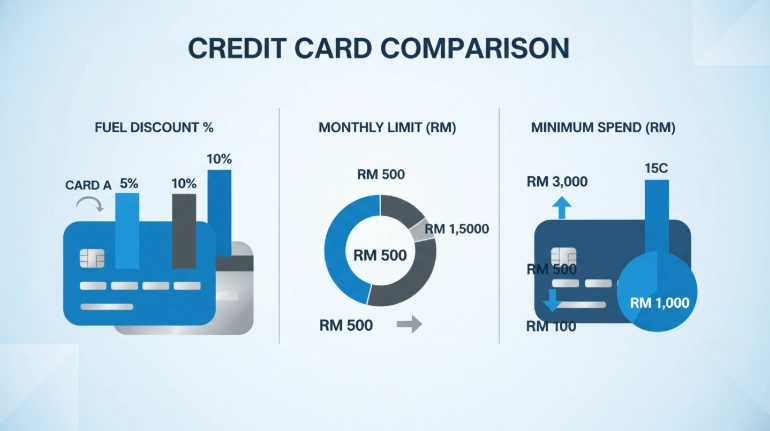 CREDIT CARD COMPARISON

FUEL DISCOUNT %

CARD A 5% 10% 10%

MONTHLY LIMIT (RM)

RM 500

RM 1,5000

RM 500

RM 500

MINIMUM SPEND (RM)

RM 3,000

15C

RM 500

RM 1,000

RM 100